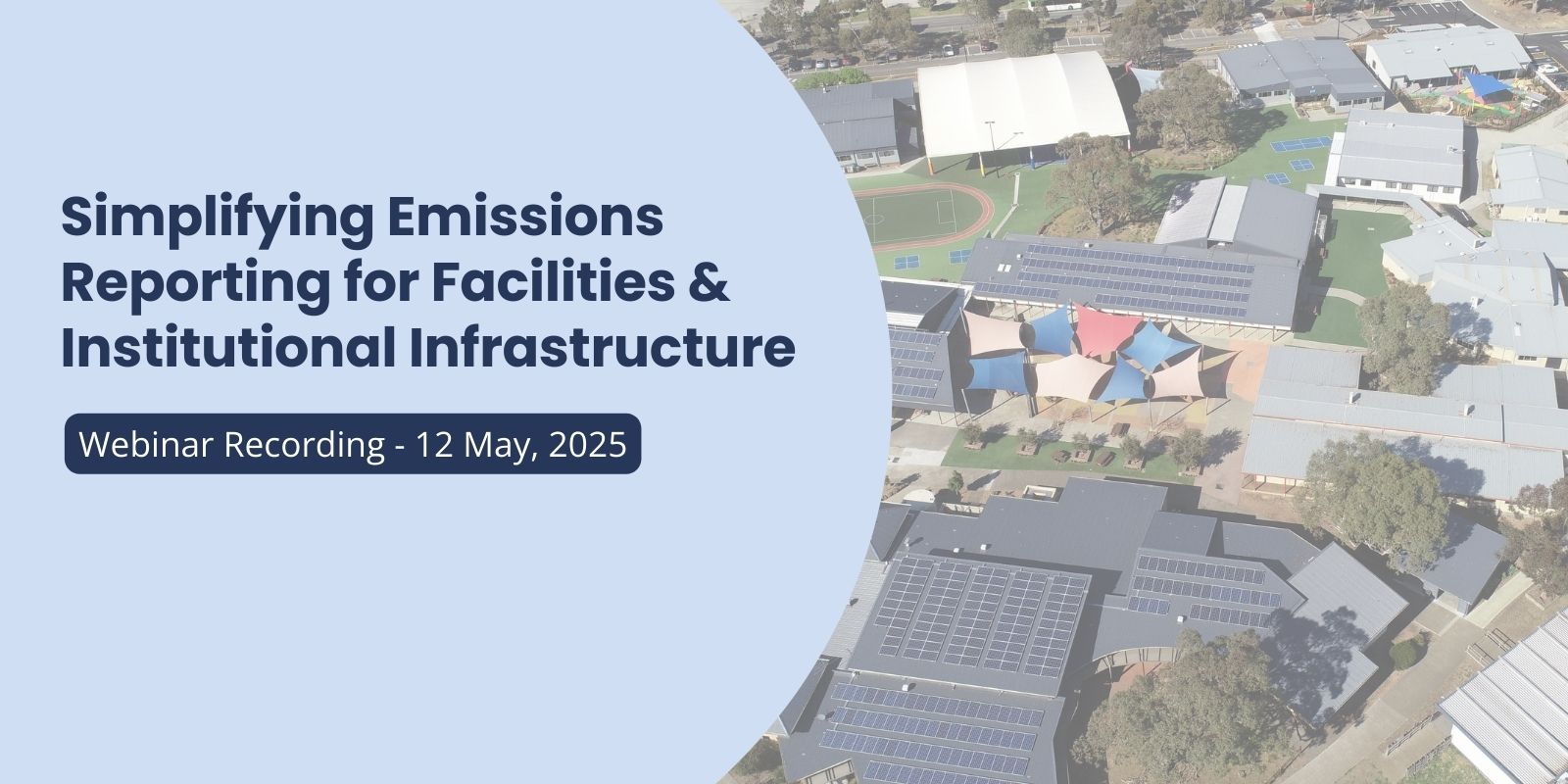 Simplifying Emissions Reporting for Facilities & Institutional Infrastructure

Webinar Recording - 12 May, 2025